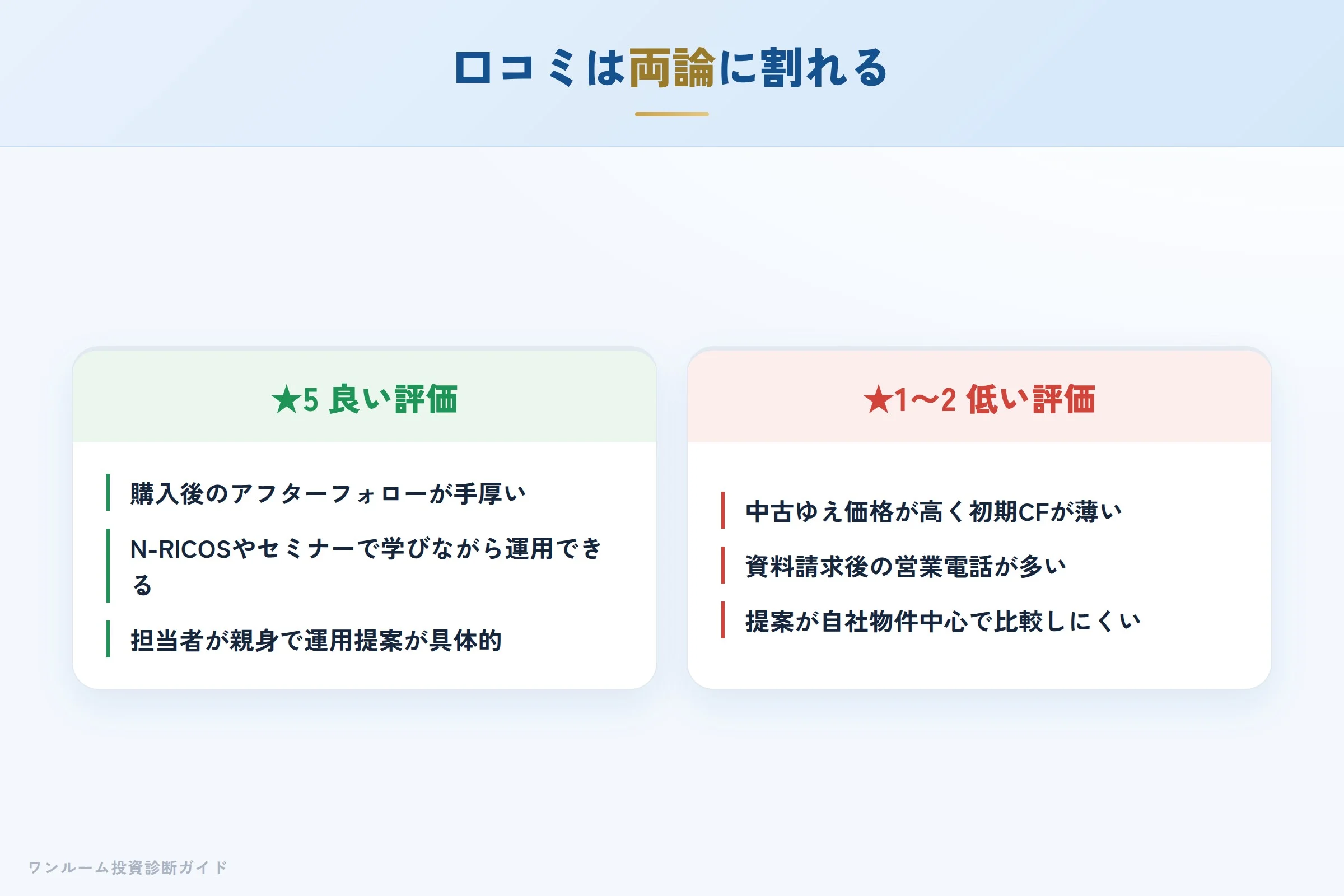 口コミは両論に割れる

★5 良い評価

購入後のアフターフォローが手厚い

N-RICOSやセミナーで学びながら運用できる

担当者が親身で運用提案が具体的

★1〜2 低い評価

中古ゆえ価格が高く初期CFが薄い

資料請求後の営業電話が多い

提案が自社物件中心で比較しにくい

ワンルーム投資診断ガイド